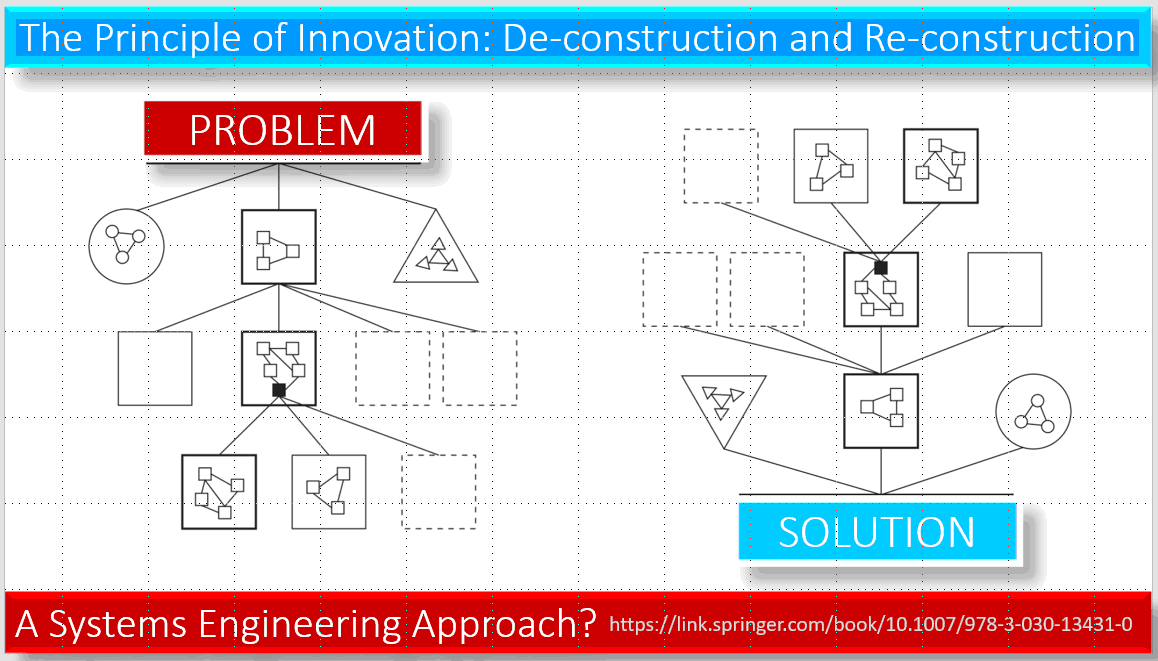 The Principle of Innovation: De-construction and Re-construction

PROBLEM

SOLUTION

A Systems Engineering Approach? https://link.springer.com/book/10.1007/978-3-030-13431-0